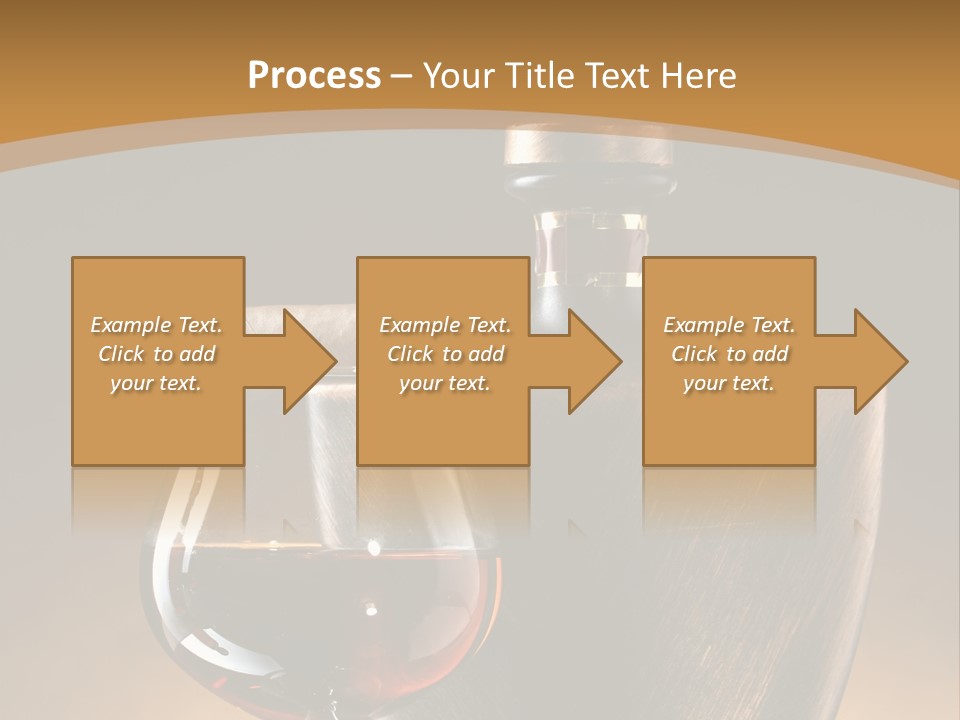 Process – Your Title Text Here

Example Text. Click to add your text.

Example Text. Click to add your text.

Example Text. Click to add your text.